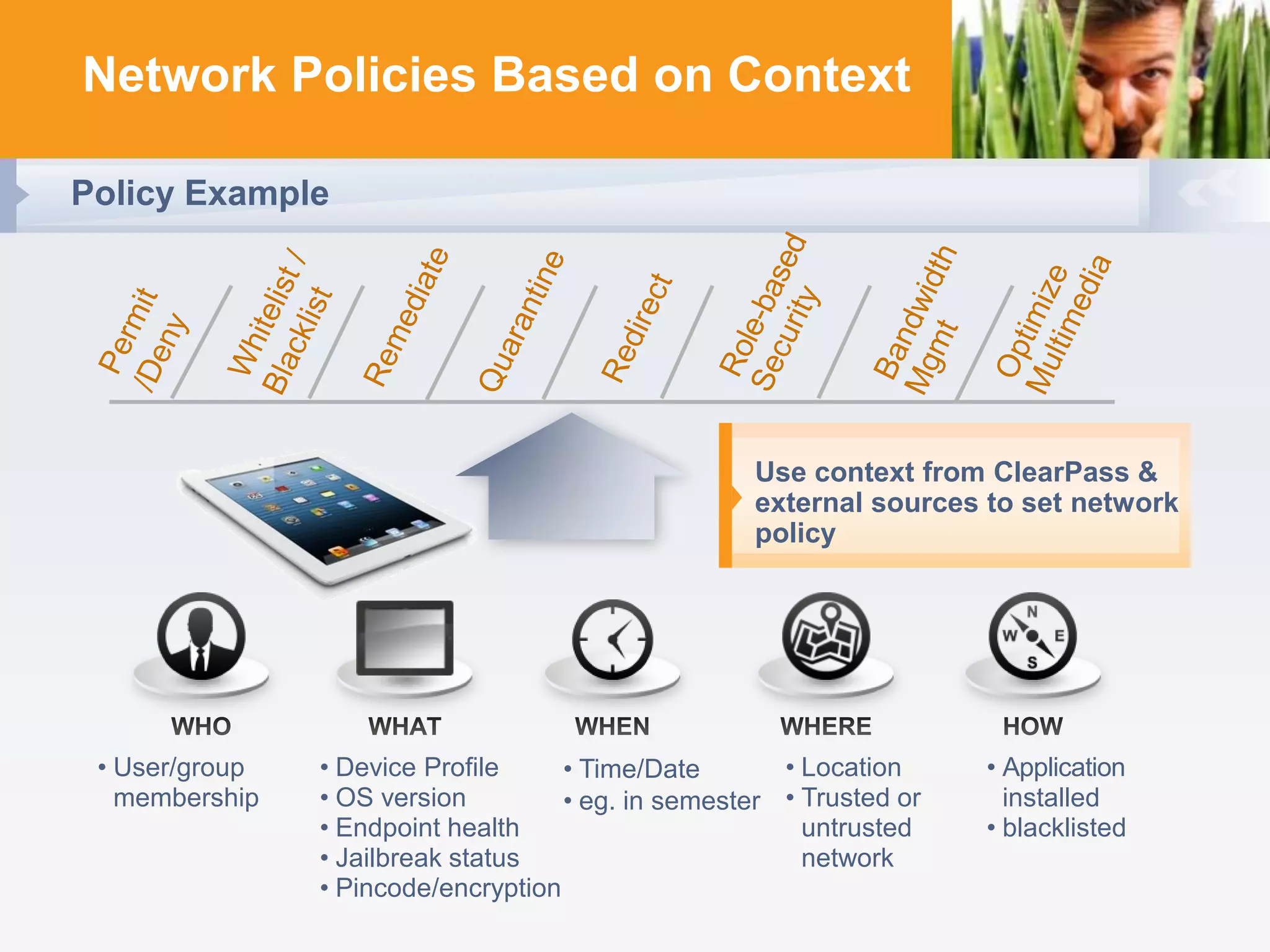 Network Policies Based on Context

Policy Example

Permit /Deny

Whitelist / Blacklist

Remediate

Quarantine

Redirect

Role-based Security

Bandwidth Mgmt

Optimize Multimedia

Use context from ClearPass & external sources to set network policy

N
W E
S

WHO
• User/group membership

WHAT
• Device Profile
• OS version
• Endpoint health
• Jailbreak status
• Pincode/encryption

WHEN
• Time/Date
• eg. in semester

WHERE
• Location
• Trusted or untrusted network

HOW
• Application installed
• blacklisted